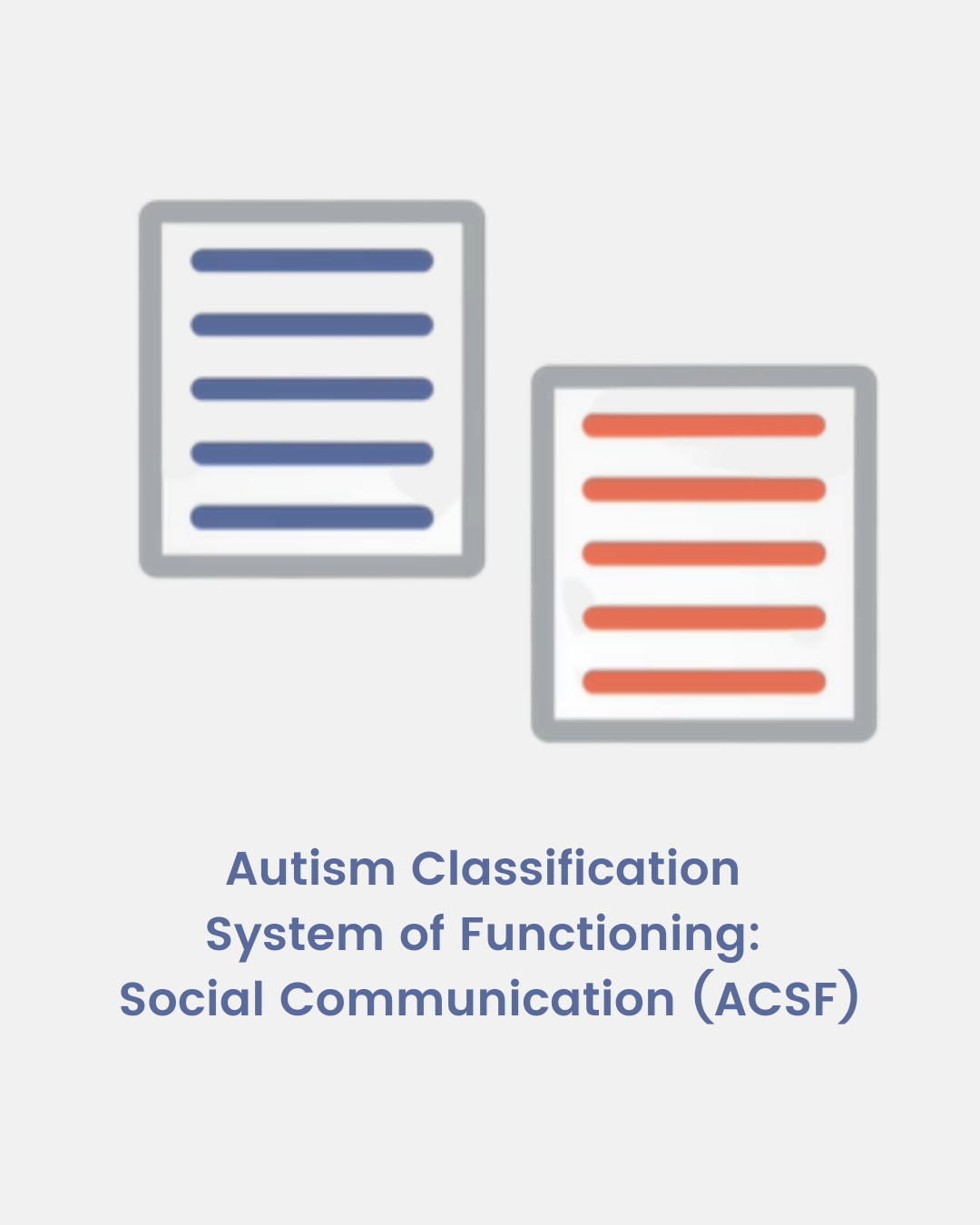 Autism Classification System of Functioning: Social Communication (ACSF)